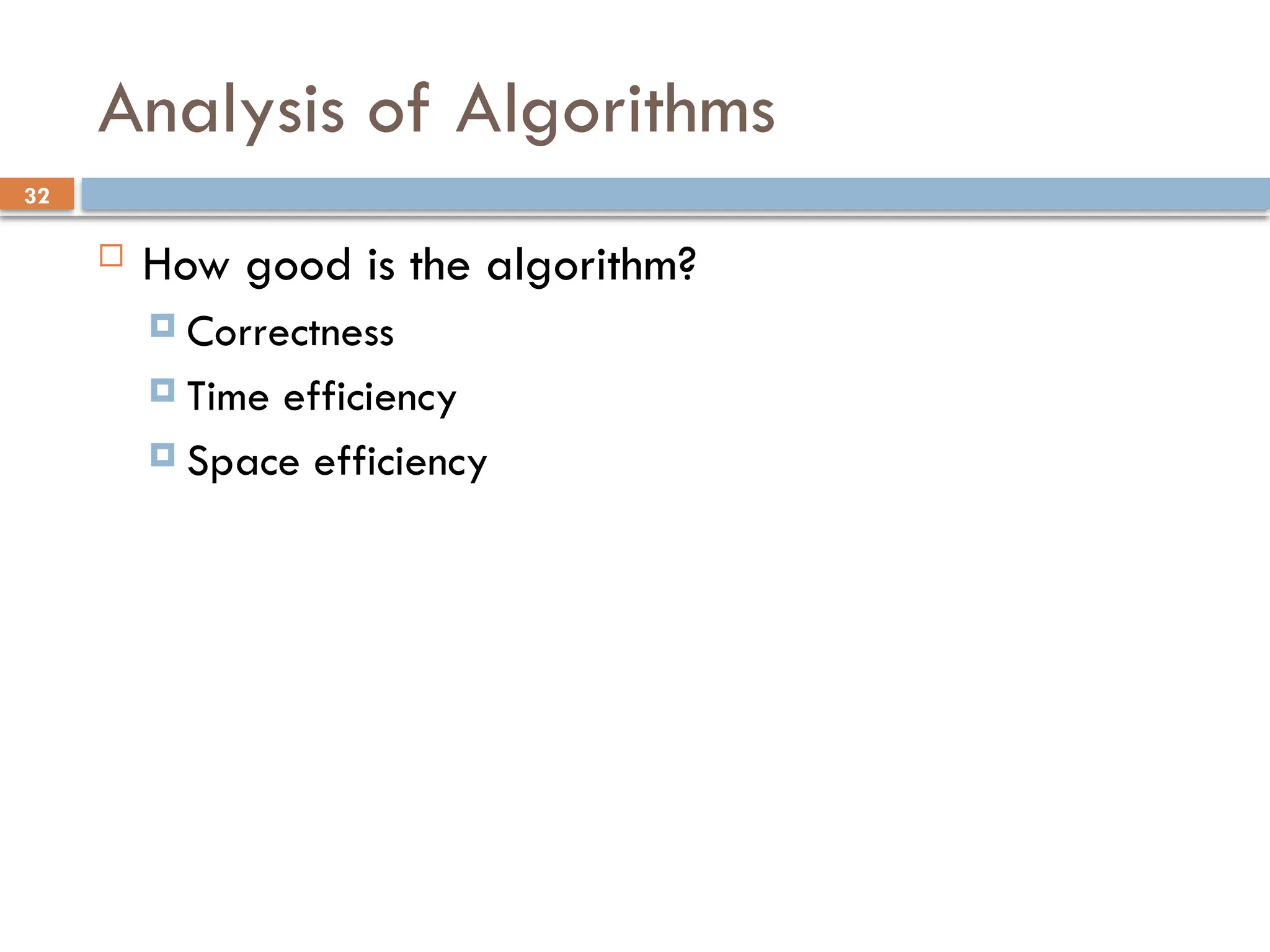 Analysis of Algorithms

32

How good is the algorithm?

Correctness

Time efficiency

Space efficiency